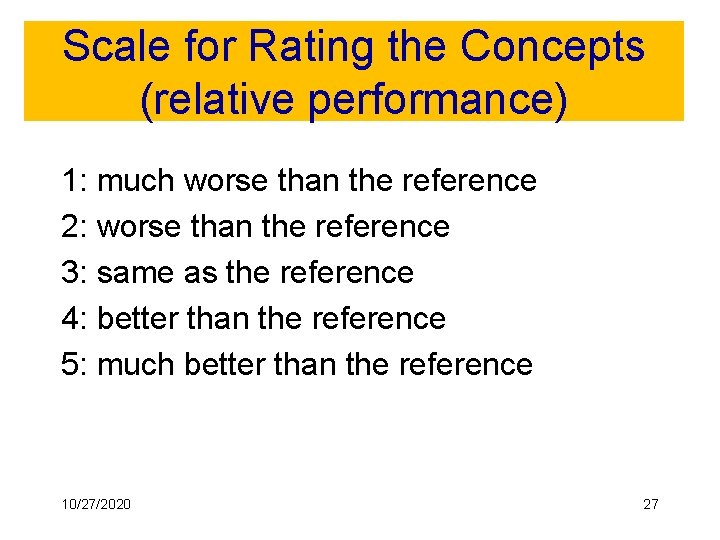 Scale for Rating the Concepts (relative performance)

1: much worse than the reference

2: worse than the reference

3: same as the reference

4: better than the reference

5: much better than the reference

10/27/2020

27